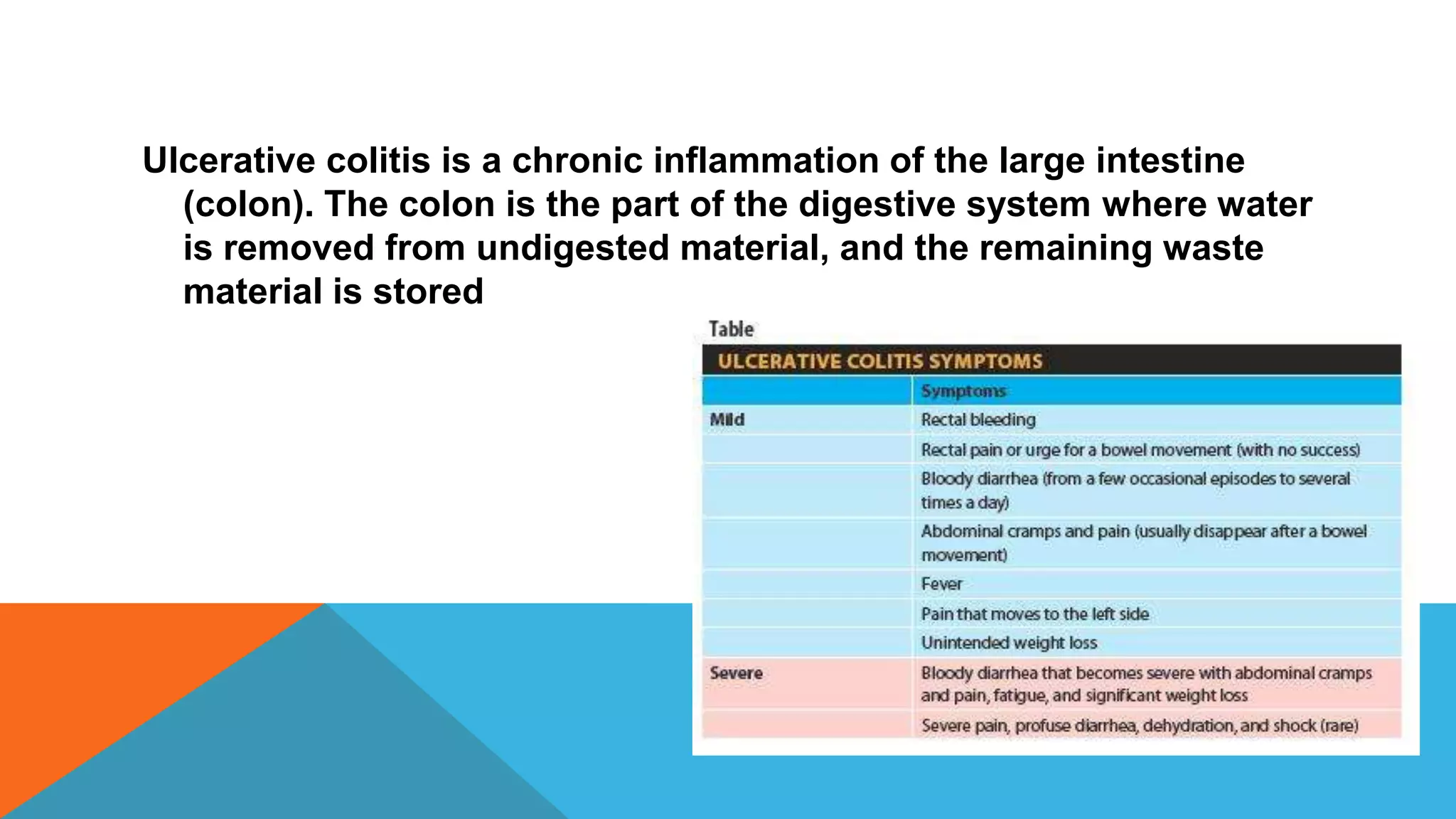 Ulcerative colitis is a chronic inflammation of the large intestine (colon). The colon is the part of the digestive system where water is removed from undigested material, and the remaining waste material is stored

Table

ULCERATIVE COLITIS SYMPTOMS

| | Symptoms |
|---|---|
| Mild | Rectal bleeding |
| | Rectal pain or urge for a bowel movement (with no success) |
| | Bloody diarrhea (from a few occasional episodes to several times a day) |
| | Abdominal cramps and pain (usually disappear after a bowel movement) |
| | Fever |
| | Pain that moves to the left side |
| | Unintended weight loss |
| Severe | Bloody diarrhea that becomes severe with abdominal cramps and pain, fatigue, and significant weight loss |
| | Severe pain, profuse diarrhea, dehydration, and shock (rare) |